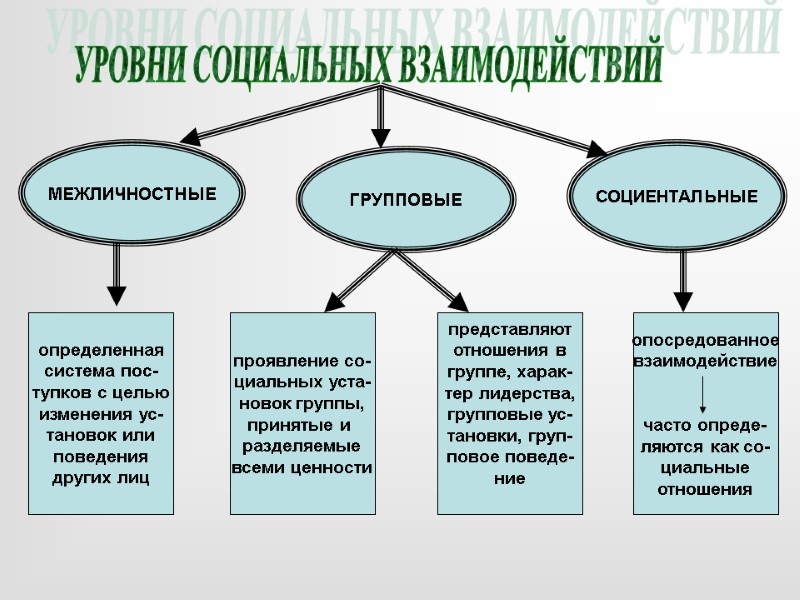 УРОВНИ СОЦИАЛЬНЫХ ВЗАИМОДЕЙСТВИЙ

УРОВНИ СОЦИАЛЬНЫХ ВЗАИМОДЕЙСТВИЙ

МЕЖЛИЧНОСТНЫЕ

ГРУППОВЫЕ

СОЦИЕНТАЛЬНЫЕ

определенная система поступков с целью изменения установок или поведения других лиц

проявление социальных установок группы, принятые и разделяемые всеми ценности

представляют отношения в группе, характер лидерства, групповые установки, групповое поведение

опосредованное взаимодействие

часто определяются как социальные отношения